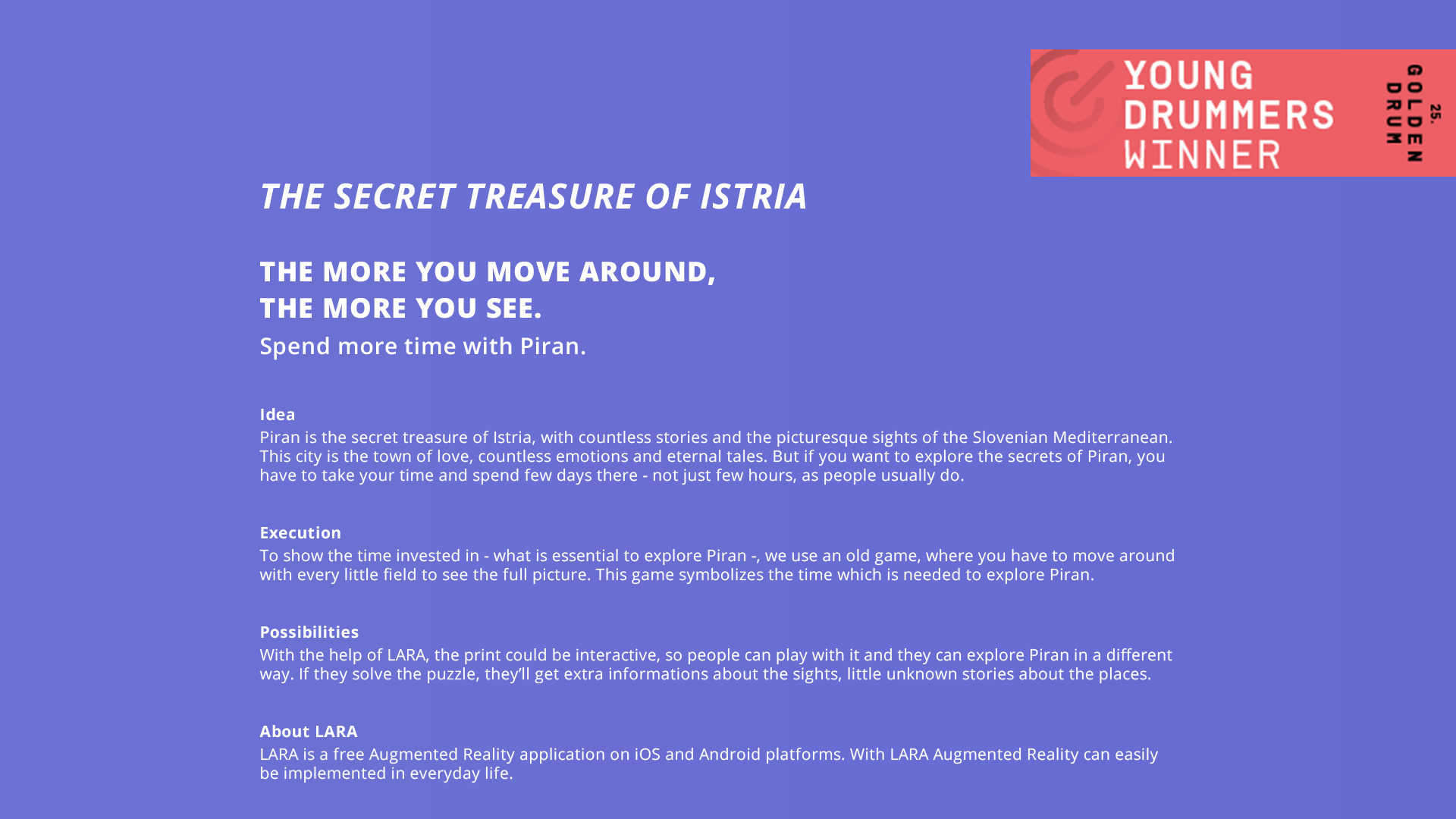 YOUNG DRUMMERS WINNER

25. GOLDEN DRUM

THE SECRET TREASURE OF ISTRIA

THE MORE YOU MOVE AROUND,
THE MORE YOU SEE.
Spend more time with Piran.

Idea
Piran is the secret treasure of Istria, with countless stories and the picturesque sights of the Slovenian Mediterranean. This city is the town of love, countless emotions and eternal tales. But if you want to explore the secrets of Piran, you have to take your time and spend few days there - not just few hours, as people usually do.

Execution
To show the time invested in - what is essential to explore Piran -, we use an old game, where you have to move around with every little field to see the full picture. This game symbolizes the time which is needed to explore Piran.

Possibilities
With the help of LARA, the print could be interactive, so people can play with it and they can explore Piran in a different way. If they solve the puzzle, they'll get extra informations about the sights, little unknown stories about the places.

About LARA
LARA is a free Augmented Reality application on iOS and Android platforms. With LARA Augmented Reality can easily be implemented in everyday life.